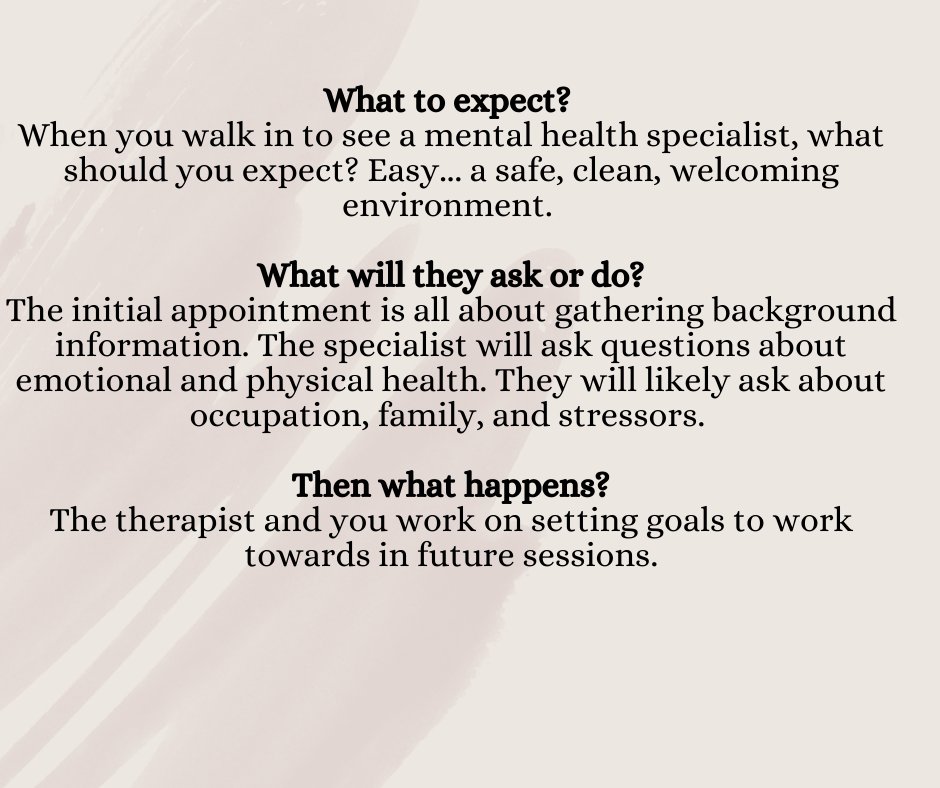 What to expect?
When you walk in to see a mental health specialist, what should you expect? Easy... a safe, clean, welcoming environment.

What will they ask or do?
The initial appointment is all about gathering background information. The specialist will ask questions about emotional and physical health. They will likely ask about occupation, family, and stressors.

Then what happens?
The therapist and you work on setting goals to work towards in future sessions.